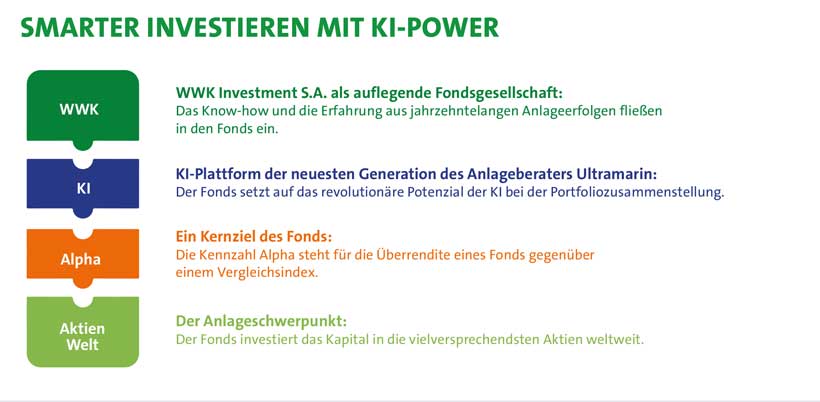 SMARTER INVESTIEREN MIT KI-POWER

WWK

WWK Investment S.A. als auflegende Fondsgesellschaft:
Das Know-how und die Erfahrung aus jahrzehntelangen Anlageerfolgen fließen in den Fonds ein.

KI

KI-Plattform der neuesten Generation des Anlageberaters Ultramarin:
Der Fonds setzt auf das revolutionäre Potenzial der KI bei der Portfoliozusammenstellung.

Alpha

Ein Kernziel des Fonds:
Die Kennzahl Alpha steht für die Überrendite eines Fonds gegenüber einem Vergleichsindex.

Aktien Welt

Der Anlageschwerpunkt:
Der Fonds investiert das Kapital in die vielversprechendsten Aktien weltweit.